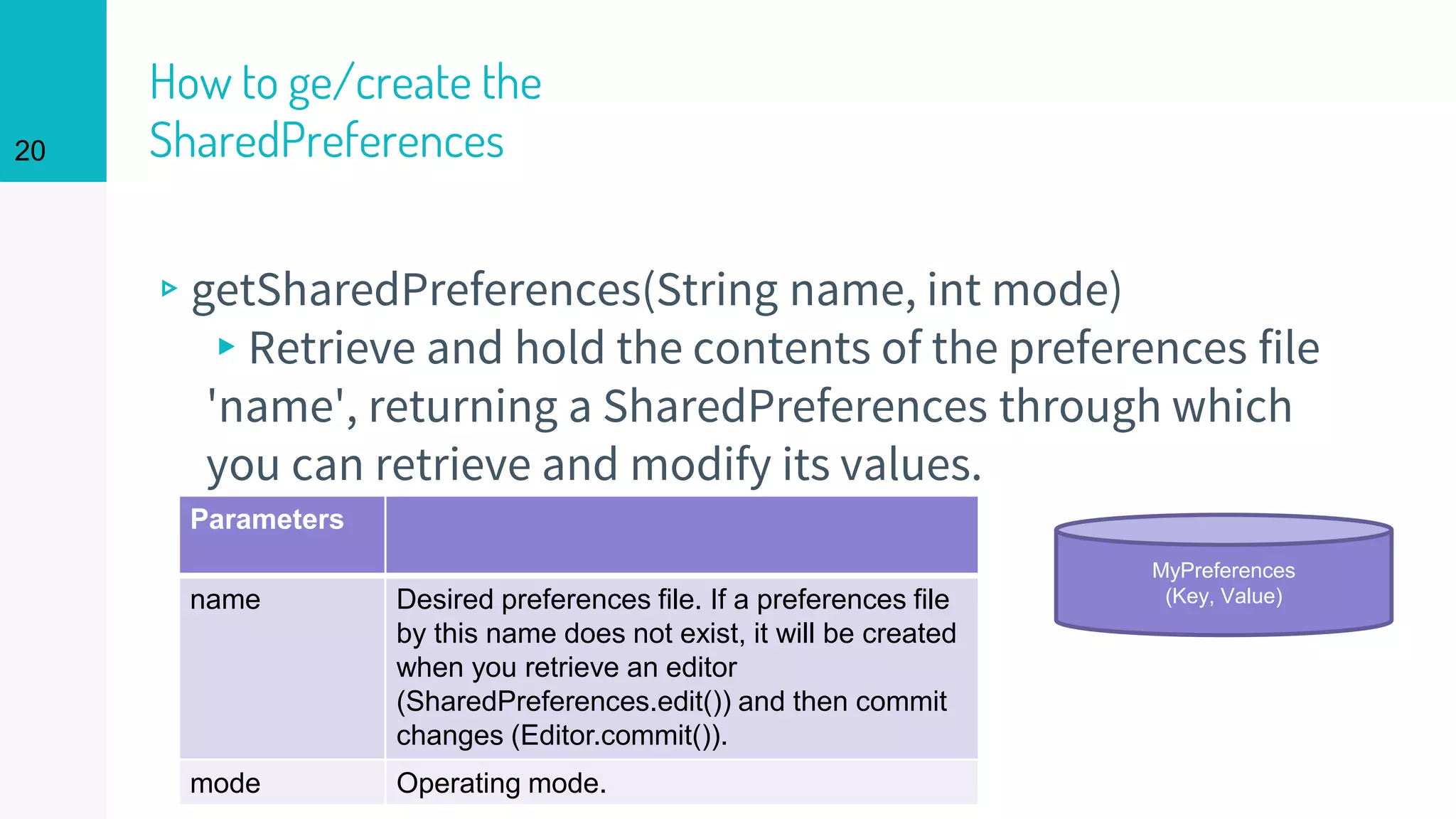 20

How to ge/create the SharedPreferences

▹ getSharedPreferences(String name, int mode)

▸ Retrieve and hold the contents of the preferences file 'name', returning a SharedPreferences through which you can retrieve and modify its values.

| Parameters | |
|---|---|
| name | Desired preferences file. If a preferences file by this name does not exist, it will be created when you retrieve an editor (SharedPreferences.edit()) and then commit changes (Editor.commit()). |
| mode | Operating mode. |

MyPreferences
(Key, Value)